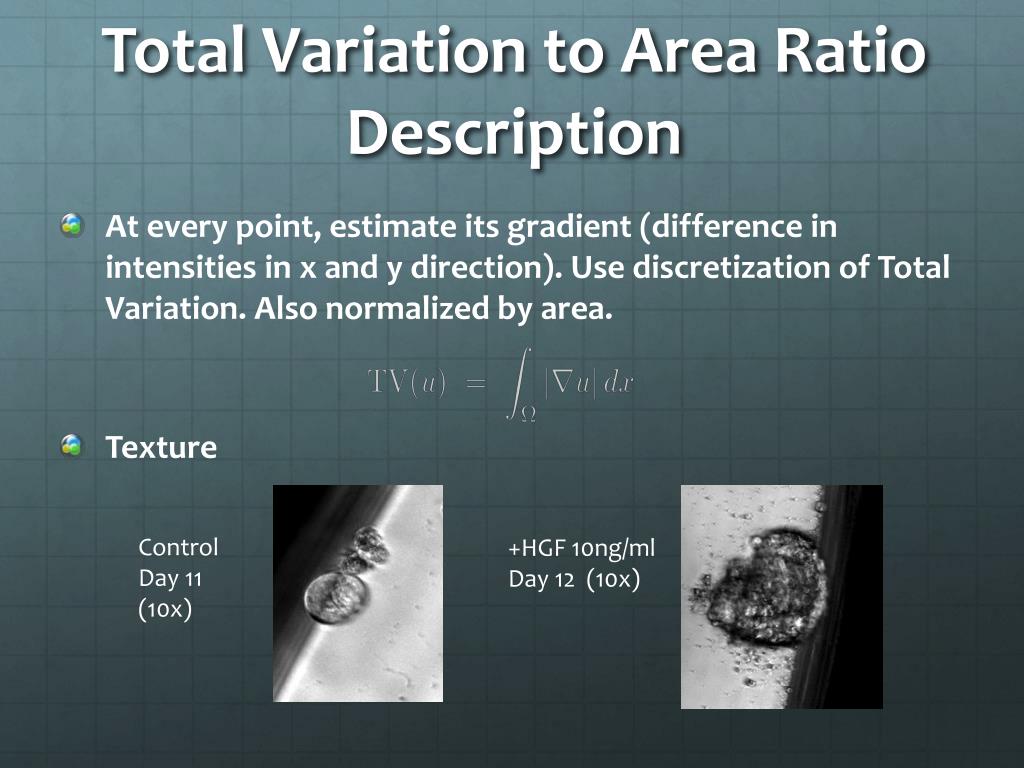 Total Variation to Area Ratio Description

At every point, estimate its gradient (difference in intensities in x and y direction). Use discretization of Total Variation. Also normalized by area.

$\mathrm{TV}(u) = \int_{\Omega} |\nabla u| \, dx$

Texture

Control
Day 11
(10x)

+HGF 10ng/ml
Day 12 (10x)